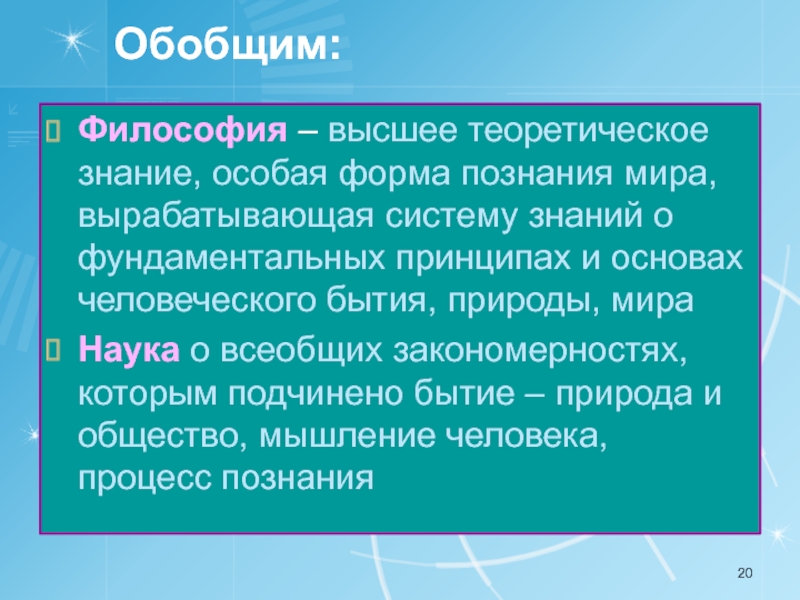 Обобщим:

Философия – высшее теоретическое знание, особая форма познания мира, вырабатывающая систему знаний о фундаментальных принципах и основах человеческого бытия, природы, мира

Наука о всеобщих закономерностях, которым подчинено бытие – природа и общество, мышление человека, процесс познания

20